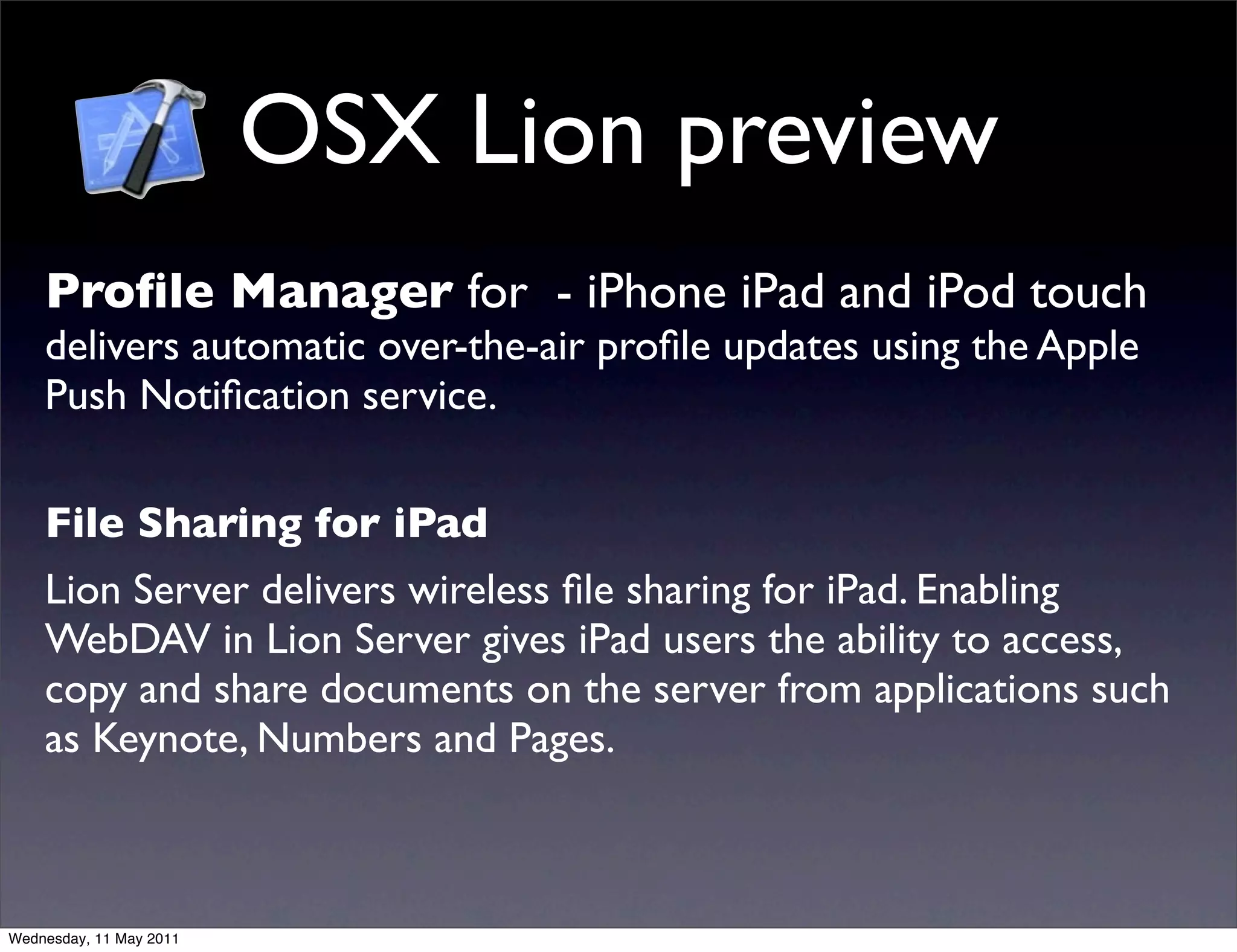 OSX Lion preview

Profile Manager for - iPhone iPad and iPod touch delivers automatic over-the-air profile updates using the Apple Push Notification service.

File Sharing for iPad

Lion Server delivers wireless file sharing for iPad. Enabling WebDAV in Lion Server gives iPad users the ability to access, copy and share documents on the server from applications such as Keynote, Numbers and Pages.

Wednesday, 11 May 2011